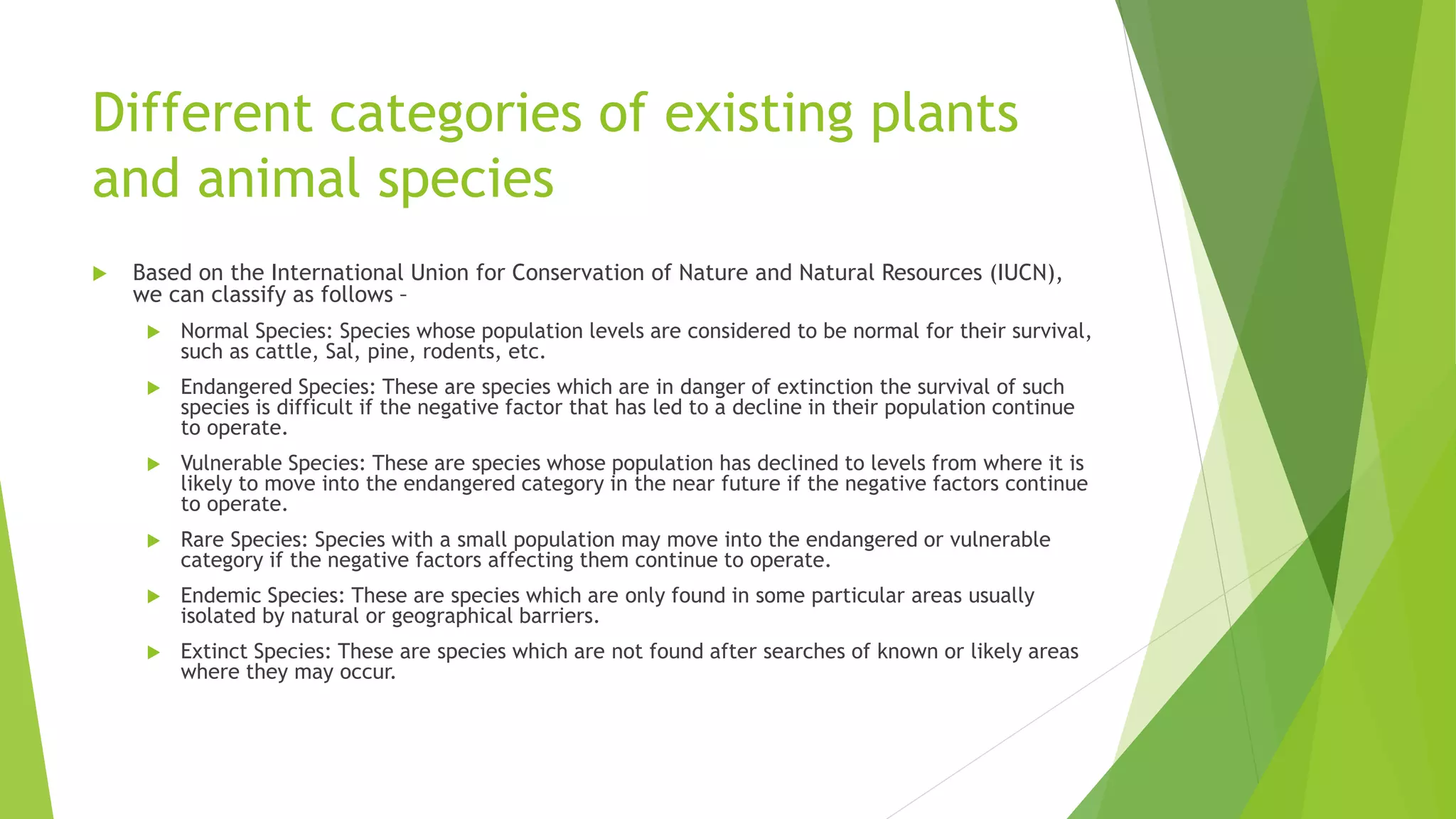 Different categories of existing plants and animal species

Based on the International Union for Conservation of Nature and Natural Resources (IUCN), we can classify as follows –

Normal Species: Species whose population levels are considered to be normal for their survival, such as cattle, Sal, pine, rodents, etc.

Endangered Species: These are species which are in danger of extinction the survival of such species is difficult if the negative factor that has led to a decline in their population continue to operate.

Vulnerable Species: These are species whose population has declined to levels from where it is likely to move into the endangered category in the near future if the negative factors continue to operate.

Rare Species: Species with a small population may move into the endangered or vulnerable category if the negative factors affecting them continue to operate.

Endemic Species: These are species which are only found in some particular areas usually isolated by natural or geographical barriers.

Extinct Species: These are species which are not found after searches of known or likely areas where they may occur.